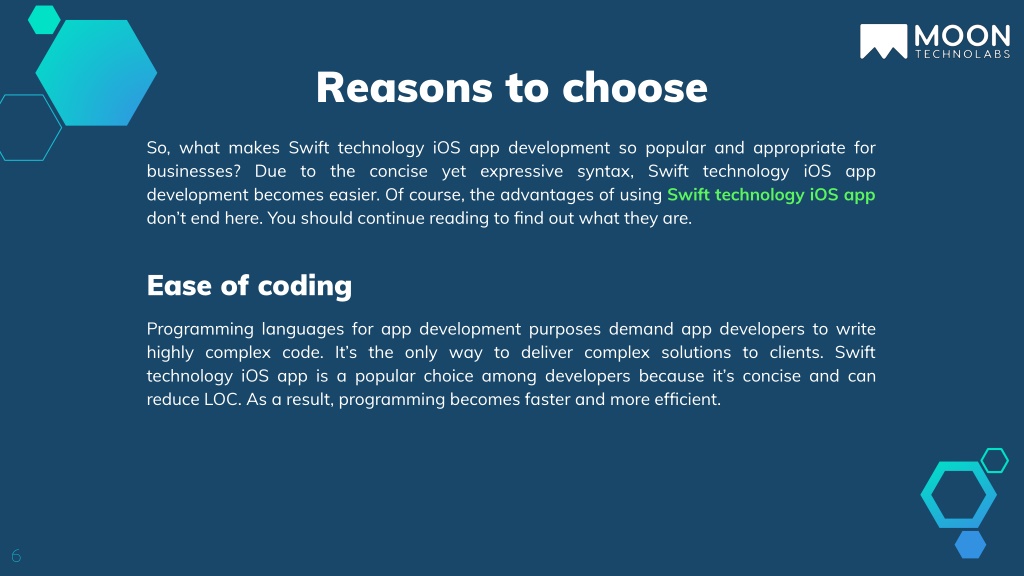 MOON
TECHNOLABS

Reasons to choose

So, what makes Swift technology iOS app development so popular and appropriate for businesses? Due to the concise yet expressive syntax, Swift technology iOS app development becomes easier. Of course, the advantages of using Swift technology iOS app don't end here. You should continue reading to find out what they are.

Ease of coding

Programming languages for app development purposes demand app developers to write highly complex code. It's the only way to deliver complex solutions to clients. Swift technology iOS app is a popular choice among developers because it's concise and can reduce LOC. As a result, programming becomes faster and more efficient.

6